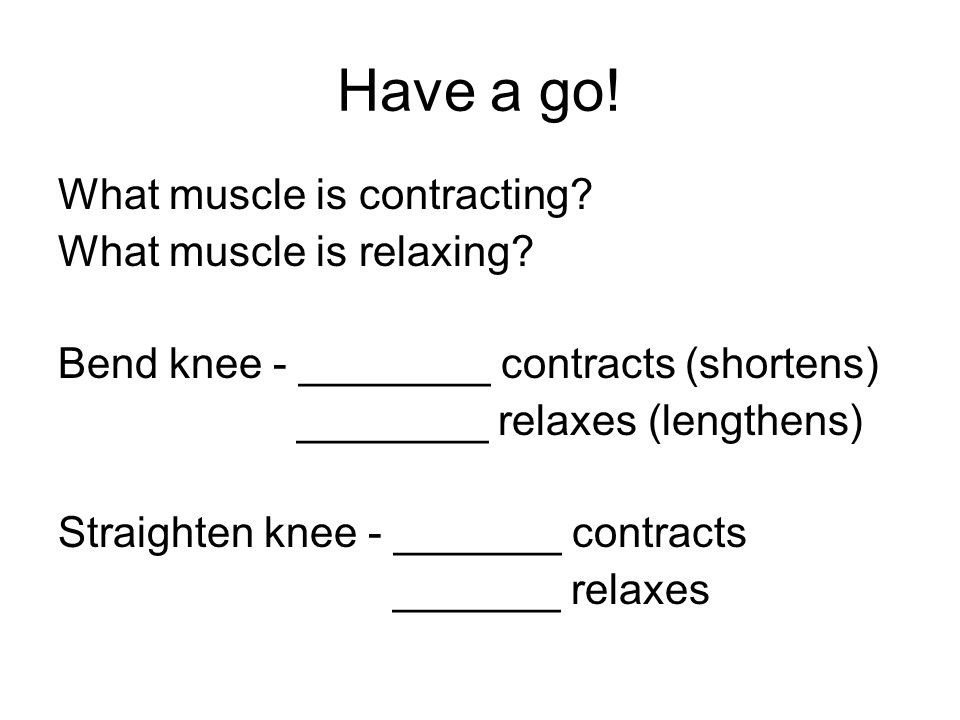 Have a go!

What muscle is contracting?
What muscle is relaxing?

Bend knee - ________ contracts (shortens)
________ relaxes (lengthens)

Straighten knee - _______ contracts
_______ relaxes